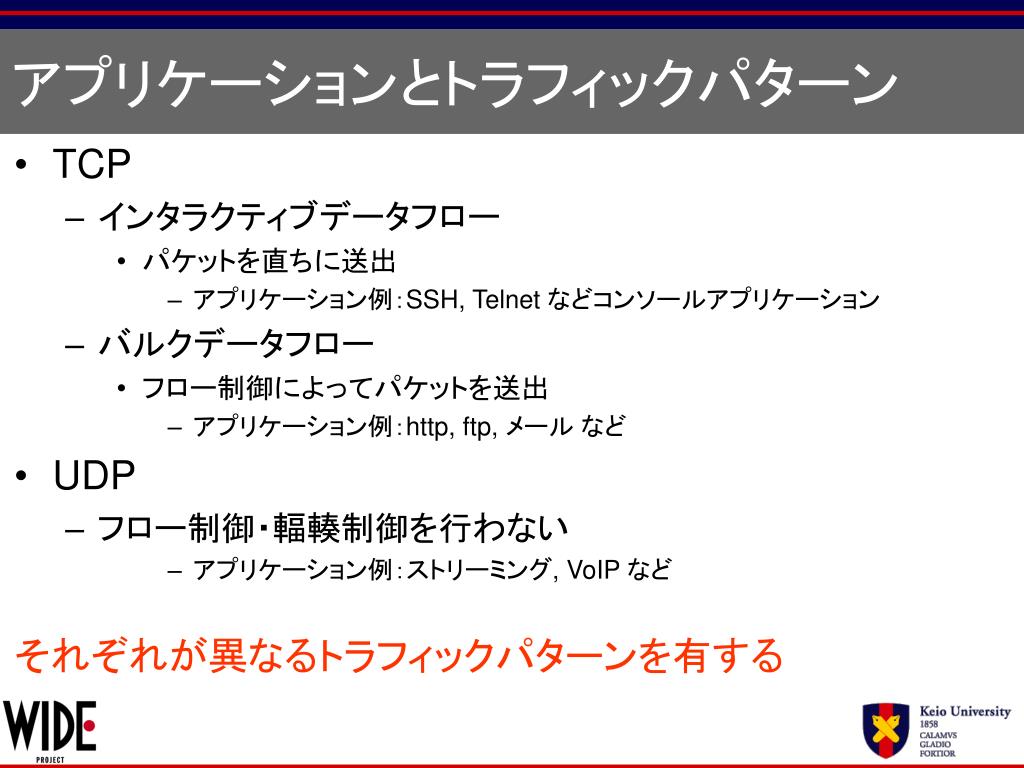 アプリケーションとトラフィックパターン

• TCP
– インタラクティブデータフロー
• パケットを直ちに送出
– アプリケーション例：SSH, Telnet などコンソールアプリケーション
– バルクデータフロー
• フロー制御によってパケットを送出
– アプリケーション例：http, ftp, メール など
• UDP
– フロー制御・輻輳制御を行わない
– アプリケーション例：ストリーミング, VoIP など

それぞれが異なるトラフィックパターンを有する

WIDE PROJECT

Keio University 1858 CALAMVS GLADIO FORTIOR